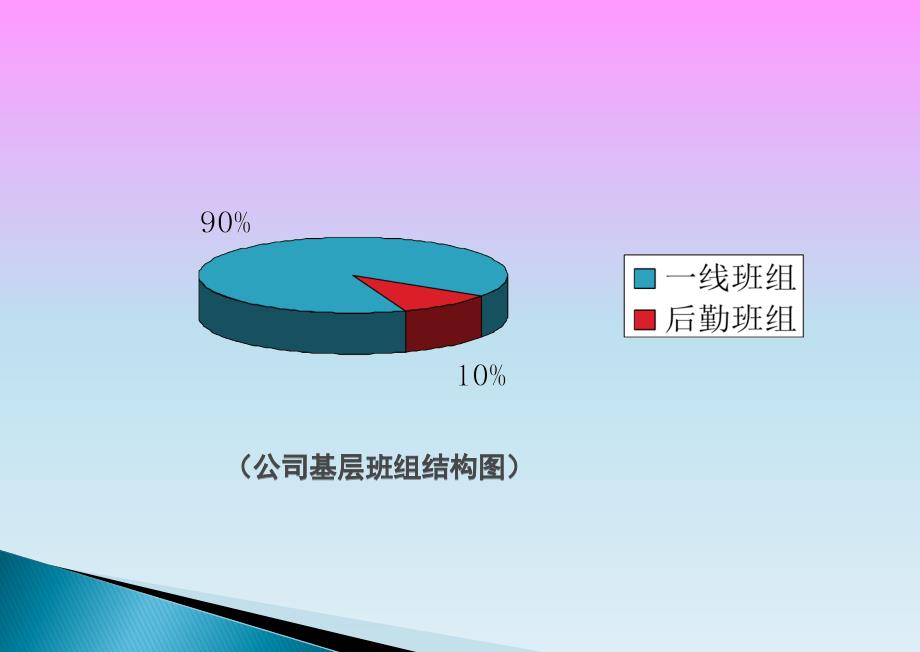 90%

10%

一线班组
后勤班组

（公司基层班组结构图）